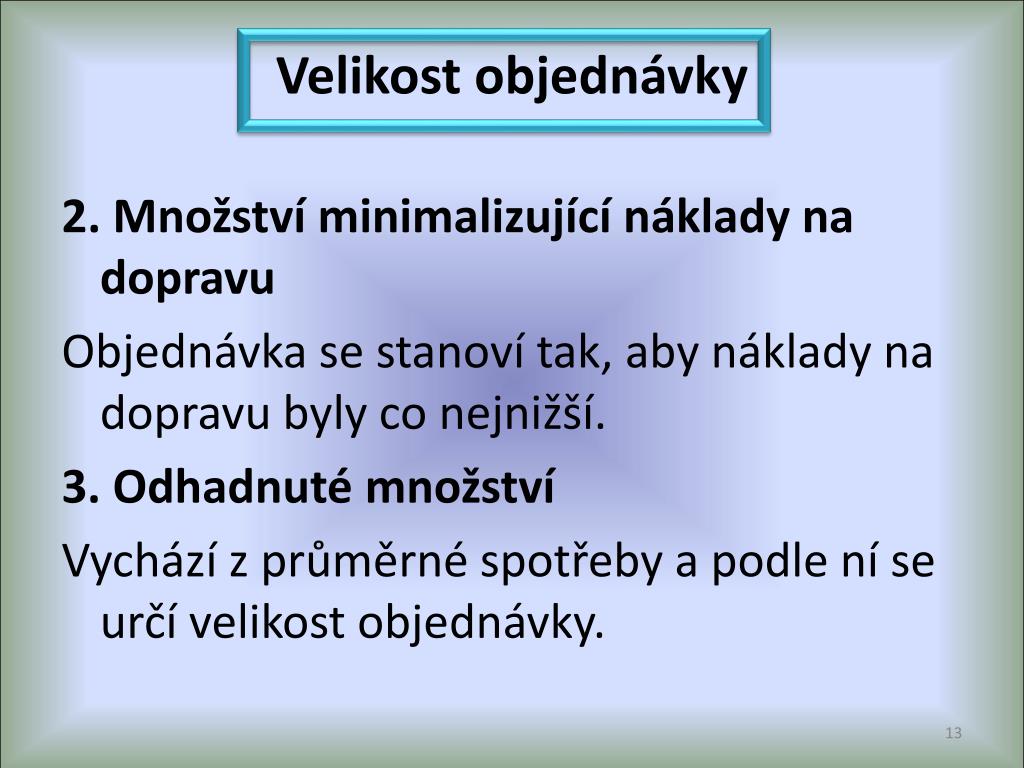 Velikost objednávky

2. Množství minimalizující náklady na dopravu

Objednávka se stanoví tak, aby náklady na dopravu byly co nejnižší.

3. Odhadnuté množství

Vychází z průměrné spotřeby a podle ní se určí velikost objednávky.

13